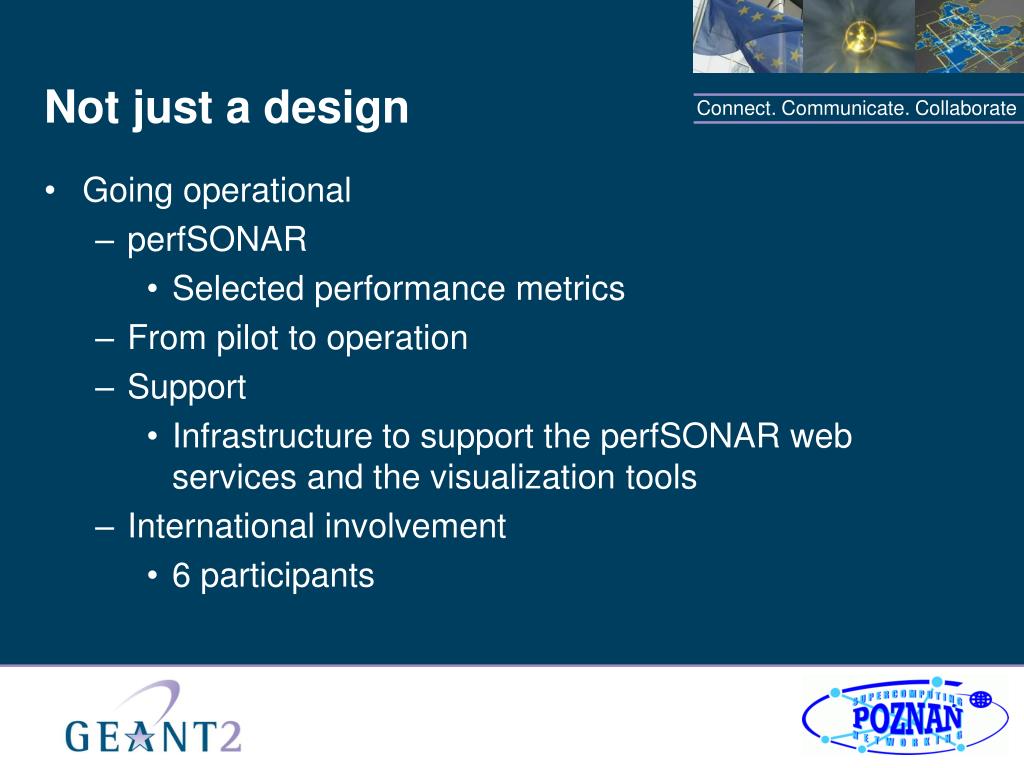 Not just a design

Connect. Communicate. Collaborate

• Going operational
– perfSONAR
• Selected performance metrics
– From pilot to operation
– Support
• Infrastructure to support the perfSONAR web services and the visualization tools
– International involvement
• 6 participants

GEANT2

SUPERCOMPUTING POZNAN NETWORKING